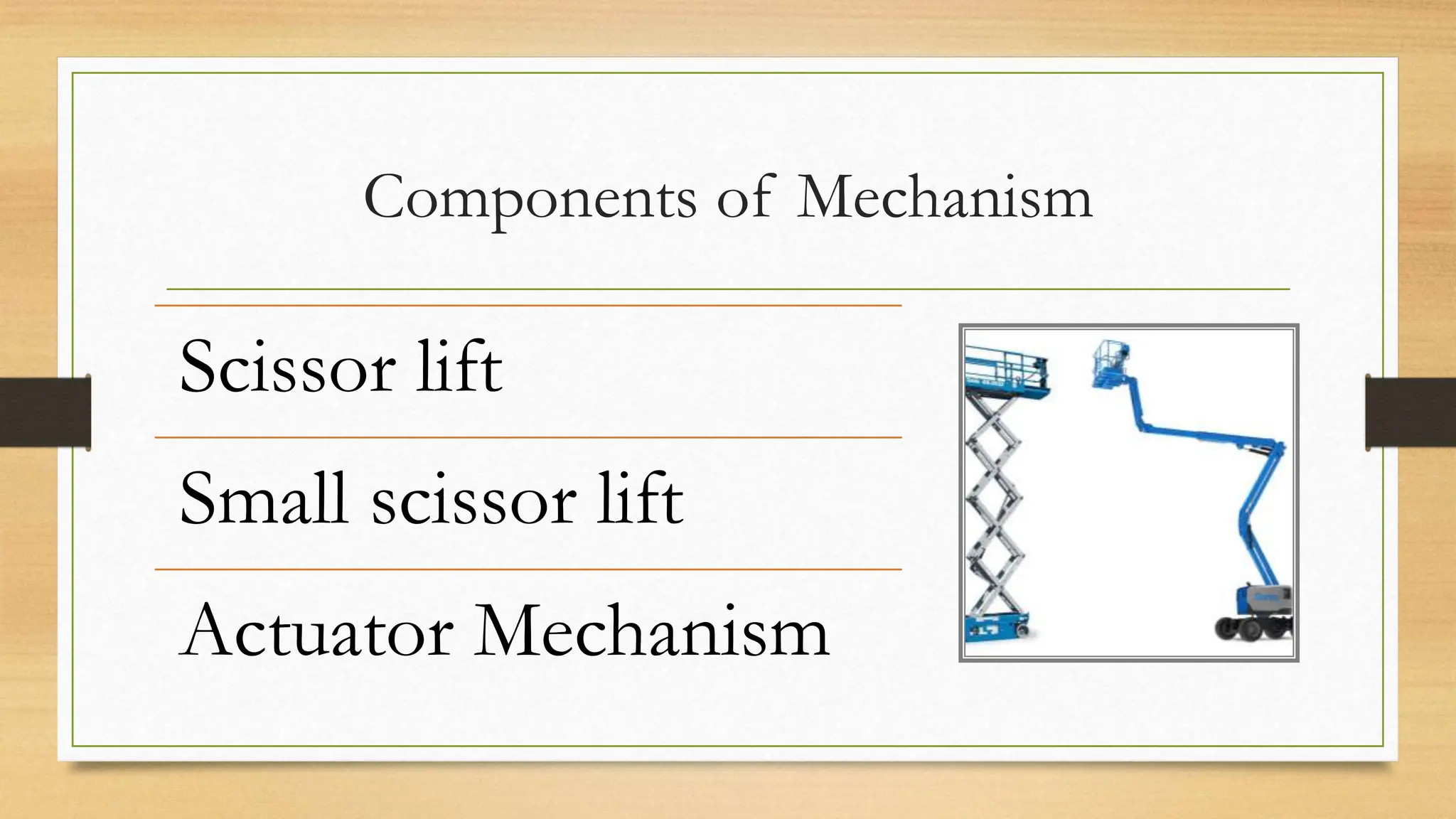 Components of Mechanism

Scissor lift

Small scissor lift

Actuator Mechanism